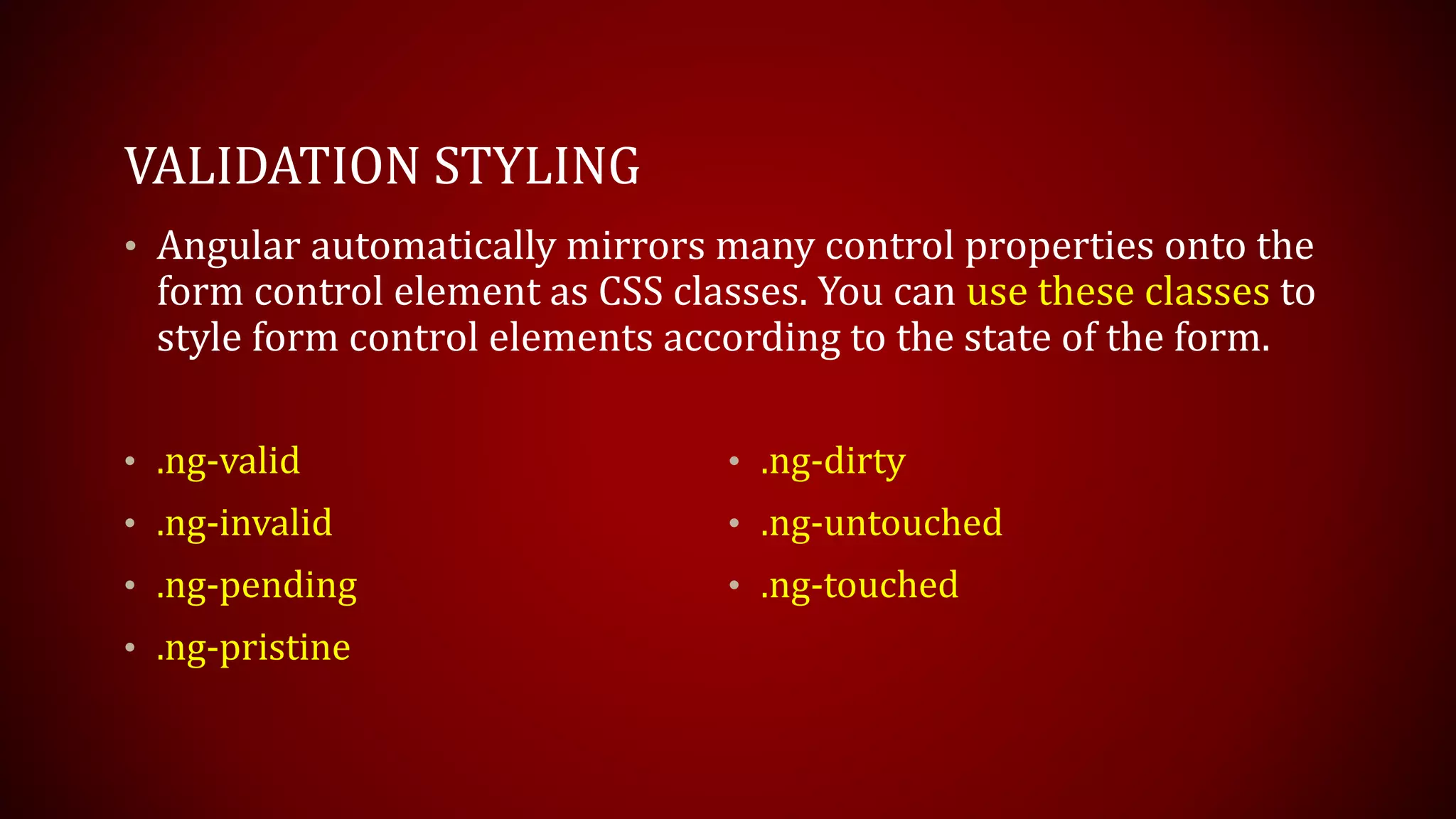 VALIDATION STYLING

• Angular automatically mirrors many control properties onto the form control element as CSS classes. You can use these classes to style form control elements according to the state of the form.

• .ng-valid
• .ng-invalid
• .ng-pending
• .ng-pristine

• .ng-dirty
• .ng-untouched
• .ng-touched